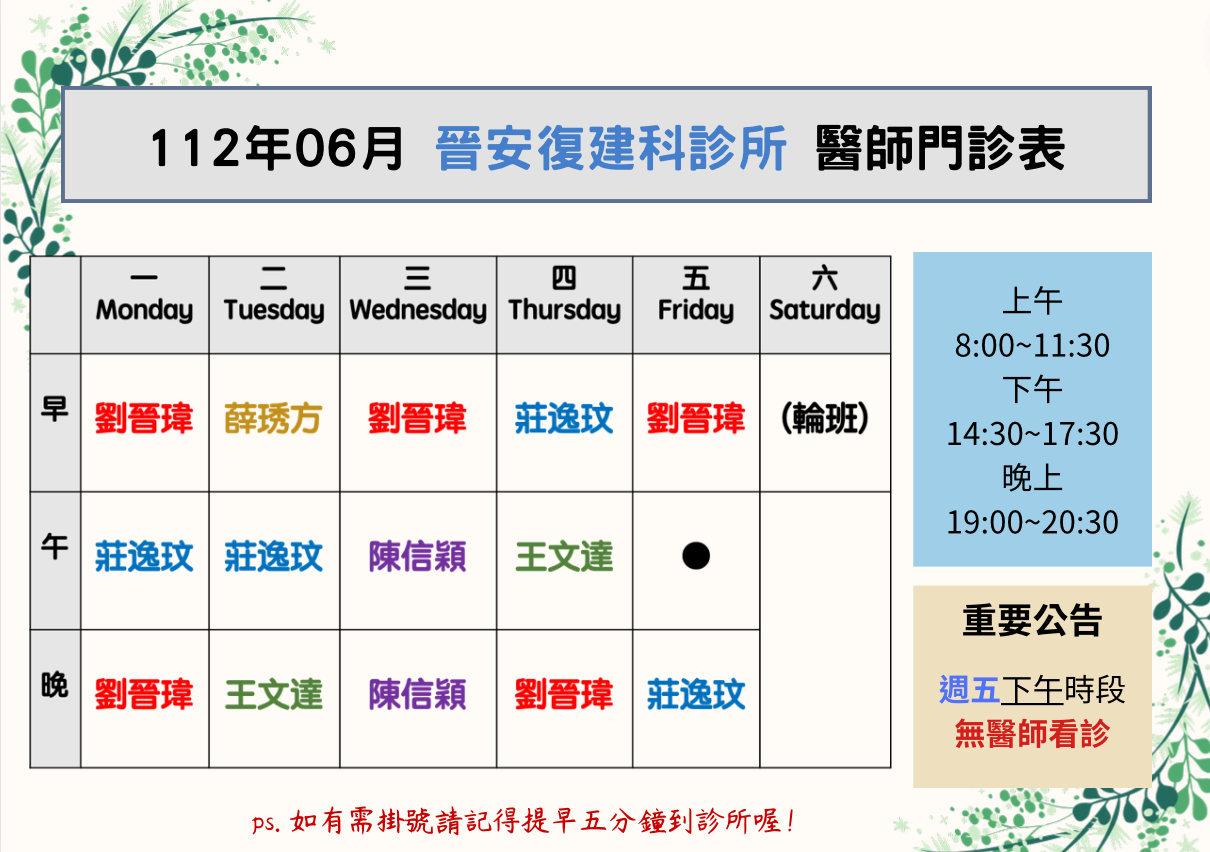 112年06月 晉安復建科診所 醫師門診表

| | 一 Monday | 二 Tuesday | 三 Wednesday | 四 Thursday | 五 Friday | 六 Saturday |
|---|---|---|---|---|---|---|
| 早 | 劉晉瑋 | 薛琇方 | 劉晉瑋 | 莊逸玟 | 劉晉瑋 | (輪班) |
| 午 | 莊逸玟 | 莊逸玟 | 陳信穎 | 王文達 | ● | |
| 晚 | 劉晉瑋 | 王文達 | 陳信穎 | 劉晉瑋 | 莊逸玟 | |

上午
8:00~11:30
下午
14:30~17:30
晚上
19:00~20:30

重要公告

週五下午時段
無醫師看診

ps. 如有需掛號請記得提早五分鐘到診所喔!